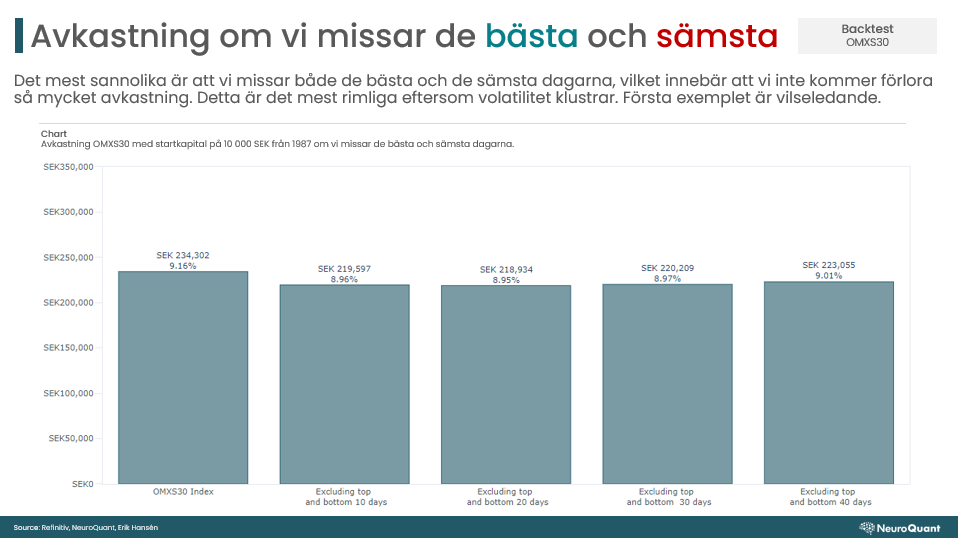 Avkastning om vi missar de bästa och sämsta

Backtest
OMXS30

Det mest sannolika är att vi missar både de bästa och de sämsta dagarna, vilket innebär att vi inte kommer förlora så mycket avkastning. Detta är det mest rimliga eftersom volatilitet klustrar. Första exemplet är vilseledande.

Chart
Avkastning OMXS30 med startkapital på 10 000 SEK från 1987 om vi missar de bästa och sämsta dagarna.

SEK350,000
SEK300,000
SEK250,000
SEK200,000
SEK150,000
SEK100,000
SEK50,000
SEK0

SEK 234,302
9.16%

SEK 219,597
8.96%

SEK 218,934
8.95%

SEK 220,209
8.97%

SEK 223,055
9.01%

OMXS30 Index

Excluding top and bottom 10 days

Excluding top and bottom 20 days

Excluding top and bottom 30 days

Excluding top and bottom 40 days

Source: Refinitiv, NeuroQuant, Erik Hansén

NeuroQuant